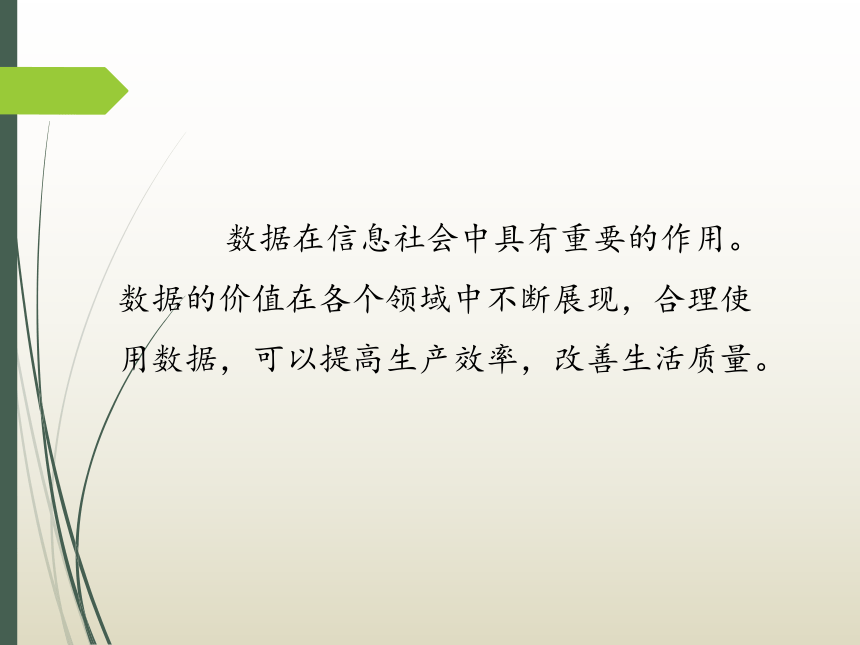 数据在信息社会中具有重要的作用。数据的价值在各个领域中不断展现，合理使用数据，可以提高生产效率，改善生活质量。